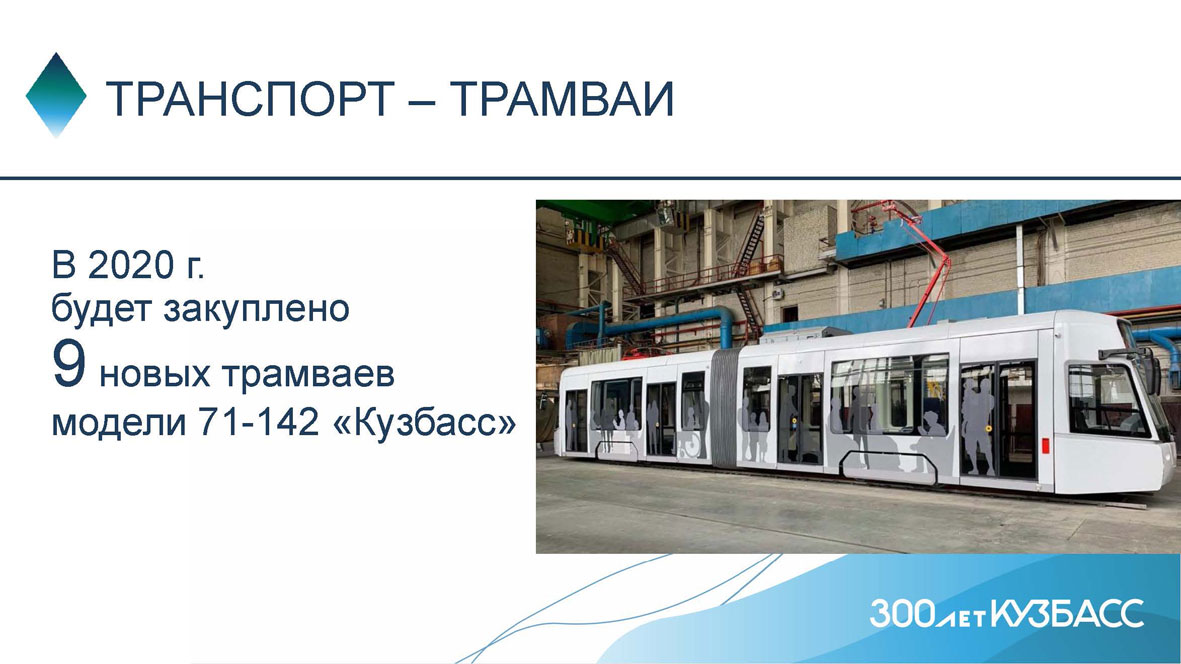 ТРАНСПОРТ – ТРАМВАИ

В 2020 г.
будет закуплено
9 новых трамваев
модели 71-142 «Кузбасс»

300 ЛЕТ КУЗБАСС